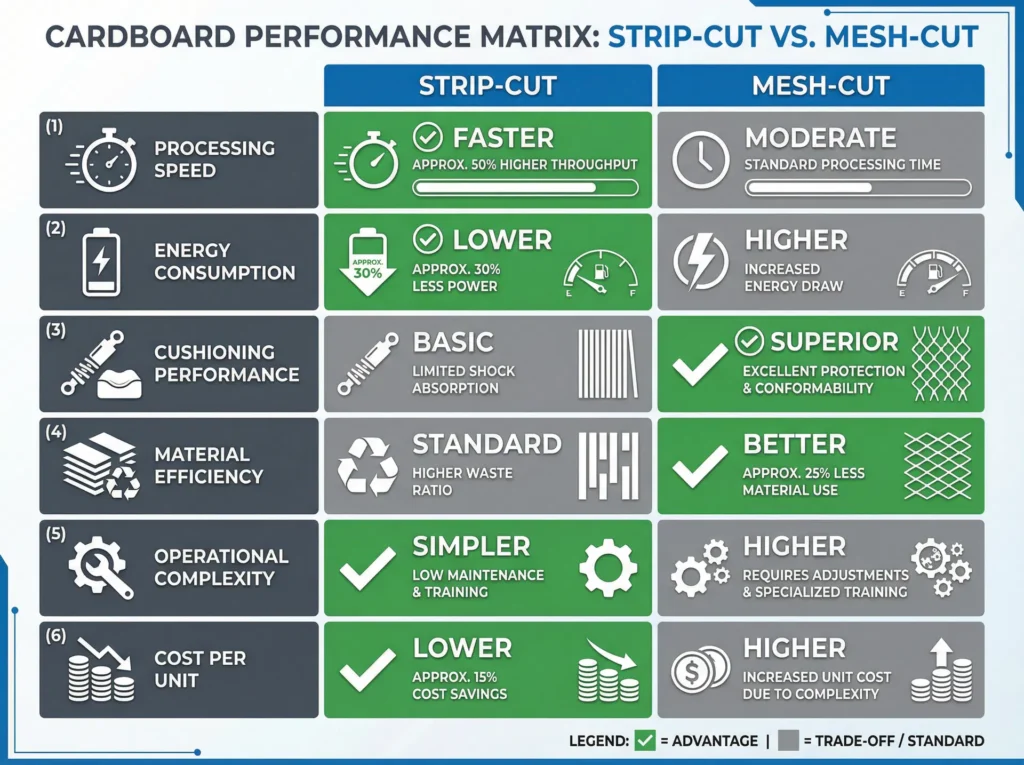 CARDBOARD PERFORMANCE MATRIX: STRIP-CUT VS. MESH-CUT

| | STRIP-CUT | MESH-CUT |
|---|---|---|
| (1) PROCESSING SPEED | FASTER APPROX. 50% HIGHER THROUGHPUT | MODERATE STANDARD PROCESSING TIME |
| (2) ENERGY CONSUMPTION | APPROX. 30% LOWER APPROX. 30% LESS POWER E F | HIGHER INCREASED ENERGY DRAW E F |
| (3) CUSHIONING PERFORMANCE | BASIC LIMITED SHOCK ABSORPTION | SUPERIOR EXCELLENT PROTECTION & CONFORMABILITY |
| (4) MATERIAL EFFICIENCY | STANDARD HIGHER WASTE RATIO | BETTER APPROX. 25% LESS MATERIAL USE |
| (5) OPERATIONAL COMPLEXITY | SIMPLER LOW MAINTENANCE & TRAINING | HIGHER REQUIRES ADJUSTMENTS & SPECIALIZED TRAINING |
| (6) COST PER UNIT | LOWER APPROX. 15% COST SAVINGS | HIGHER INCREASED UNIT COST DUE TO COMPLEXITY |

LEGEND: = ADVANTAGE | = TRADE-OFF / STANDARD